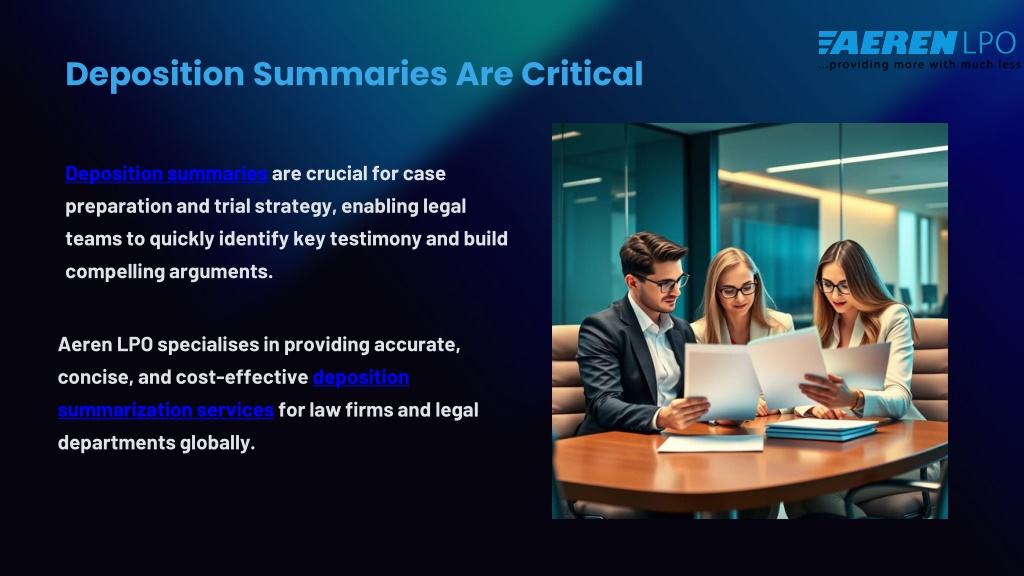 AEREN LPO
...providing more with much less

Deposition Summaries Are Critical

Deposition summaries are crucial for case preparation and trial strategy, enabling legal teams to quickly identify key testimony and build compelling arguments.

Aeren LPO specialises in providing accurate, concise, and cost-effective deposition summarization services for law firms and legal departments globally.